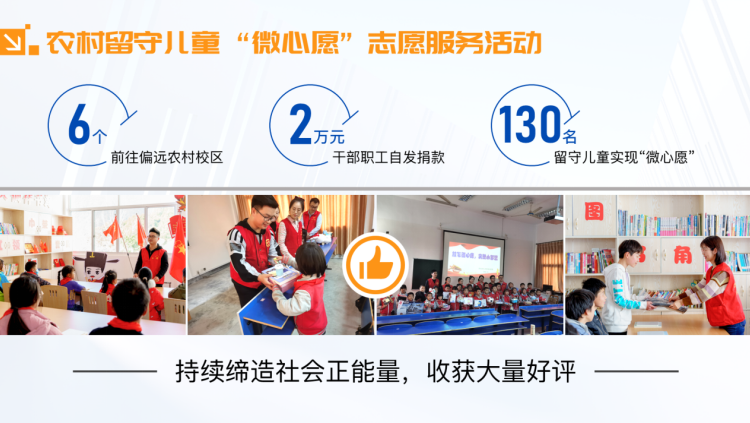 农村留守儿童“微心愿”志愿服务活动

6个
前往偏远农村校区

2万元
干部职工自发捐款

130名
留守儿童实现“微心愿”

图
角

持续缔造社会正能量，收获大量好评